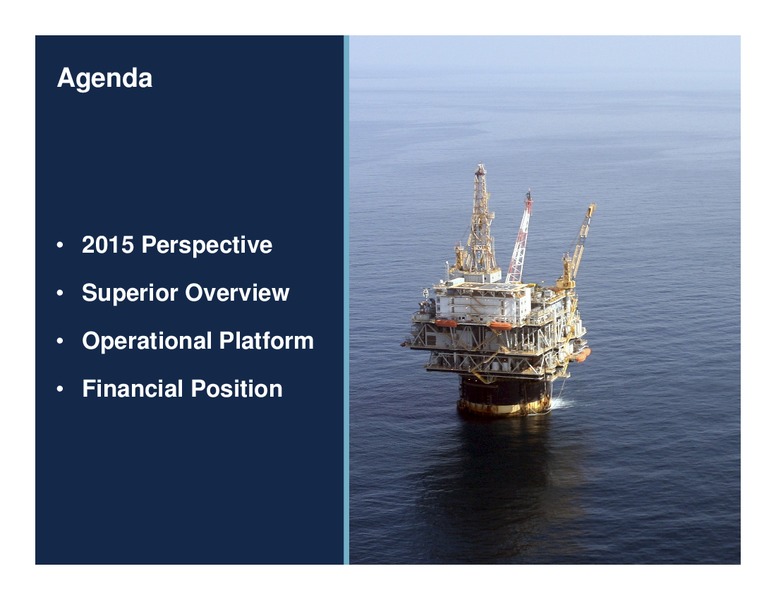 Agenda

• 2015 Perspective
• Superior Overview
• Operational Platform
• Financial Position